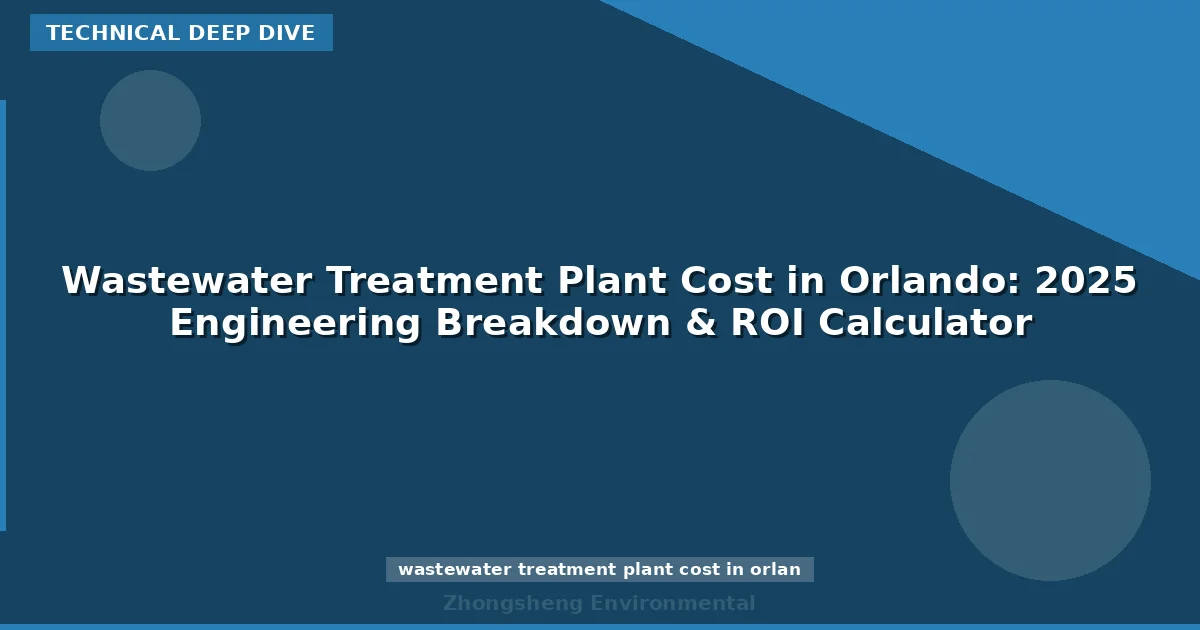 TECHNICAL DEEP DIVE

Wastewater Treatment Plant Cost in Orlando: 2025 Engineering Breakdown & ROI Calculator

wastewater treatment plant cost in orlan

Zhongsheng Environmental